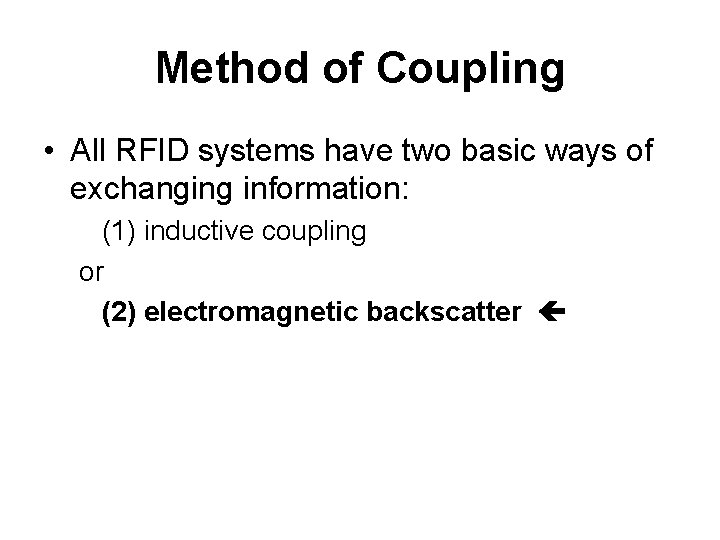 Method of Coupling

• All RFID systems have two basic ways of exchanging information:

(1) inductive coupling

or

(2) electromagnetic backscatter ←